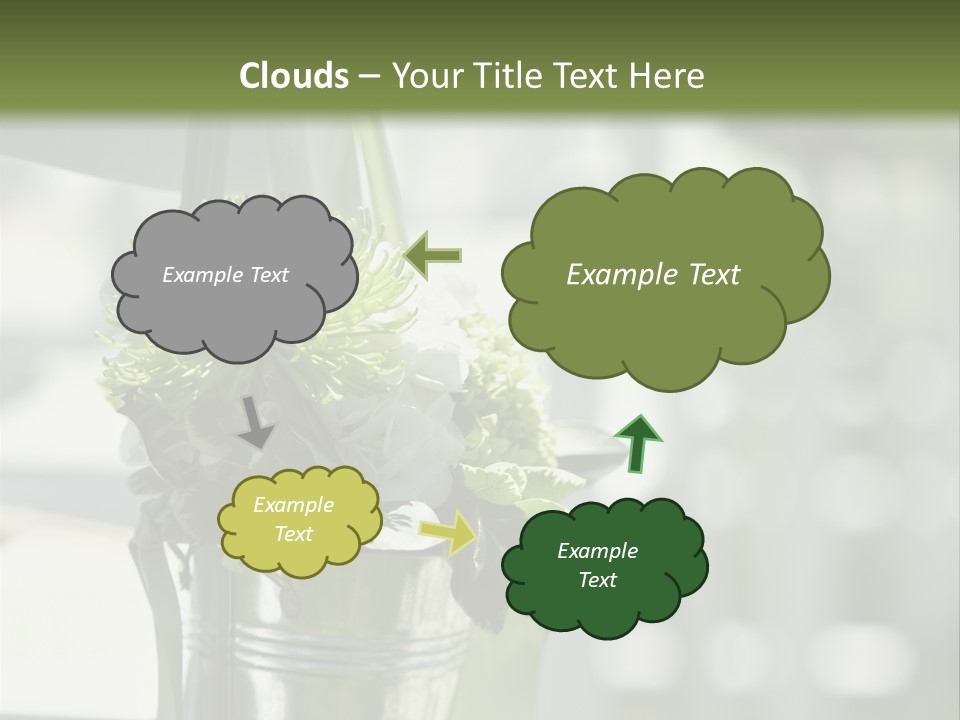 Clouds – Your Title Text Here

Example Text

Example Text

Example Text

Example Text